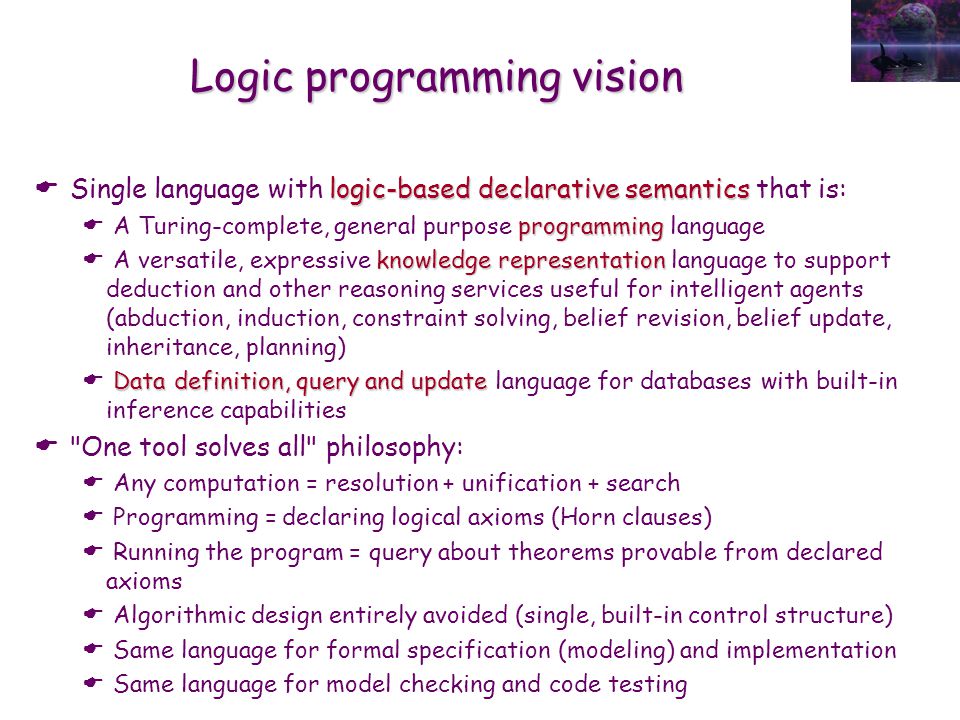 Logic programming vision

Single language with logic-based declarative semantics that is:

A Turing-complete, general purpose programming language

A versatile, expressive knowledge representation language to support deduction and other reasoning services useful for intelligent agents (abduction, induction, constraint solving, belief revision, belief update, inheritance, planning)

Data definition, query and update language for databases with built-in inference capabilities

"One tool solves all" philosophy:

Any computation = resolution + unification + search

Programming = declaring logical axioms (Horn clauses)

Running the program = query about theorems provable from declared axioms

Algorithmic design entirely avoided (single, built-in control structure)

Same language for formal specification (modeling) and implementation

Same language for model checking and code testing